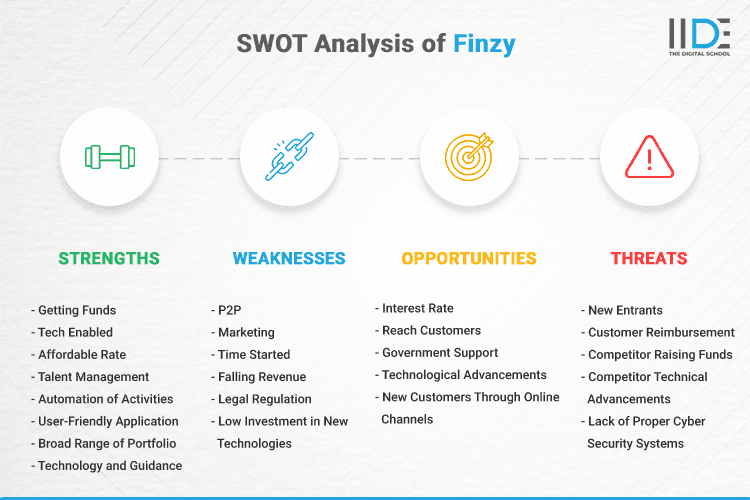 SWOT Analysis of Finzy

IIDE
THE DIGITAL SCHOOL

STRENGTHS

- Getting Funds
- Tech Enabled
- Affordable Rate
- Talent Management
- Automation of Activities
- User-Friendly Application
- Broad Range of Portfolio
- Technology and Guidance

WEAKNESSES

- P2P
- Marketing
- Time Started
- Falling Revenue
- Legal Regulation
- Low Investment in New Technologies

OPPORTUNITIES

- Interest Rate
- Reach Customers
- Government Support
- Technological Advancements
- New Customers Through Online Channels

THREATS

- New Entrants
- Customer Reimbursement
- Competitor Raising Funds
- Competitor Technical Advancements
- Lack of Proper Cyber Security Systems